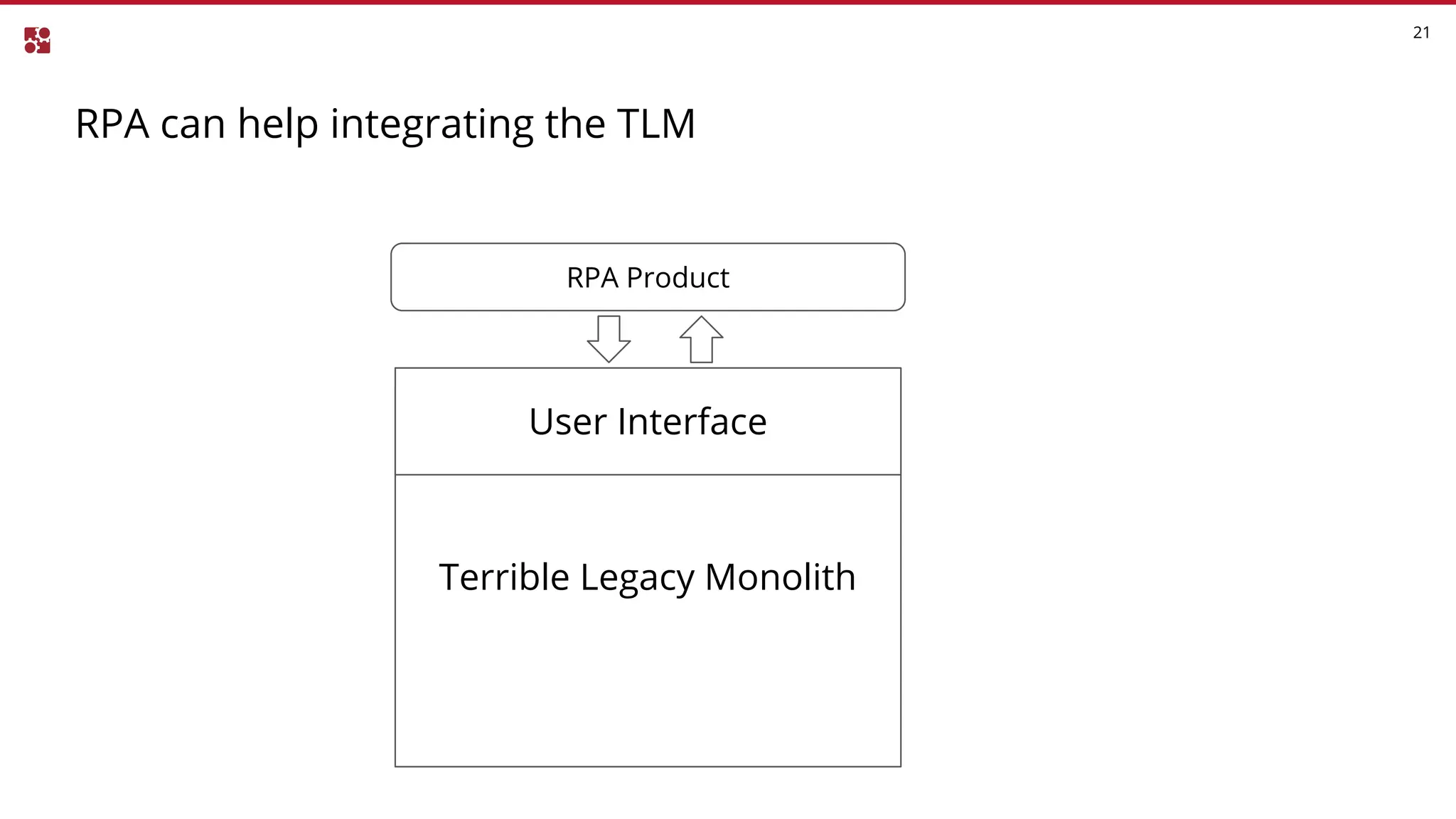 21

RPA can help integrating the TLM

RPA Product

User Interface

Terrible Legacy Monolith